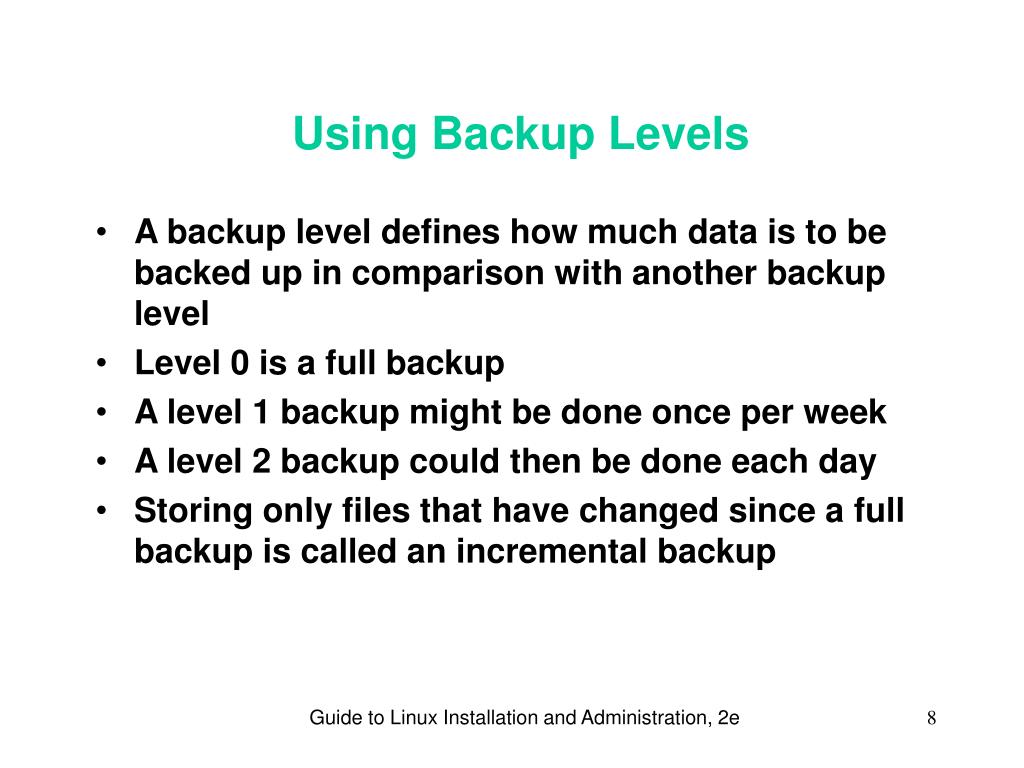 Using Backup Levels

• A backup level defines how much data is to be backed up in comparison with another backup level
• Level 0 is a full backup
• A level 1 backup might be done once per week
• A level 2 backup could then be done each day
• Storing only files that have changed since a full backup is called an incremental backup

Guide to Linux Installation and Administration, 2e

8